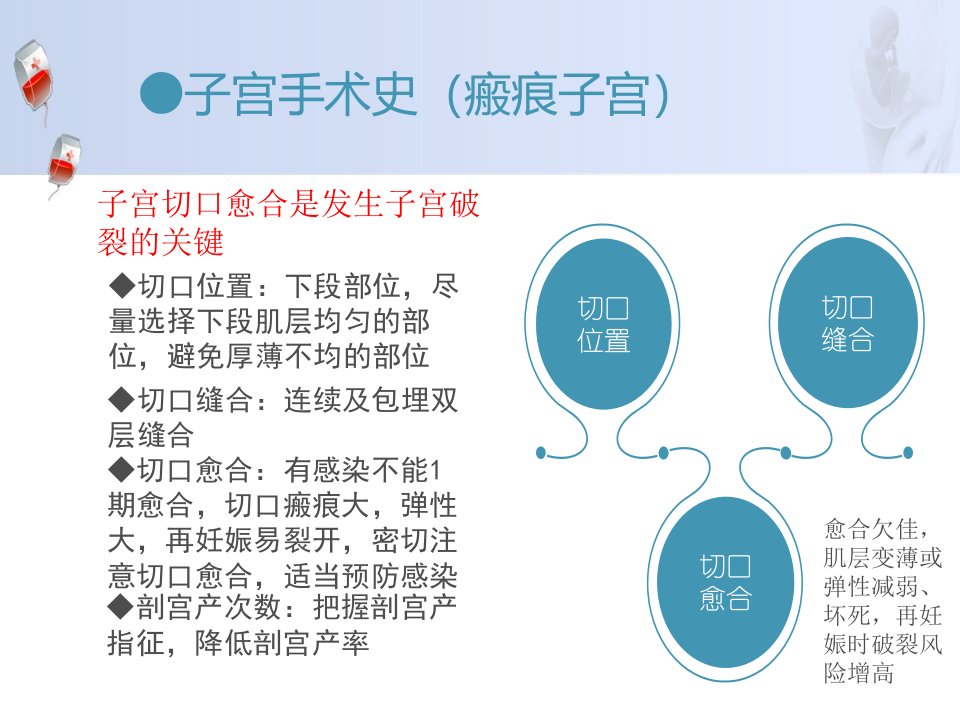 ●子宫手术史（瘢痕子宫）

子宫切口愈合是发生子宫破裂的关键

◆切口位置：下段部位，尽量选择下段肌层均匀的部位，避免厚薄不均的部位

◆切口缝合：连续及包埋双层缝合

◆切口愈合：有感染不能1期愈合，切口瘢痕大，弹性大，再妊娠易裂开，密切注意切口愈合，适当预防感染

◆剖宫产次数：把握剖宫产指征，降低剖宫产率

切口位置

切口缝合

切口愈合

愈合欠佳，肌层变薄或弹性减弱、坏死，再妊娠时破裂风险增高